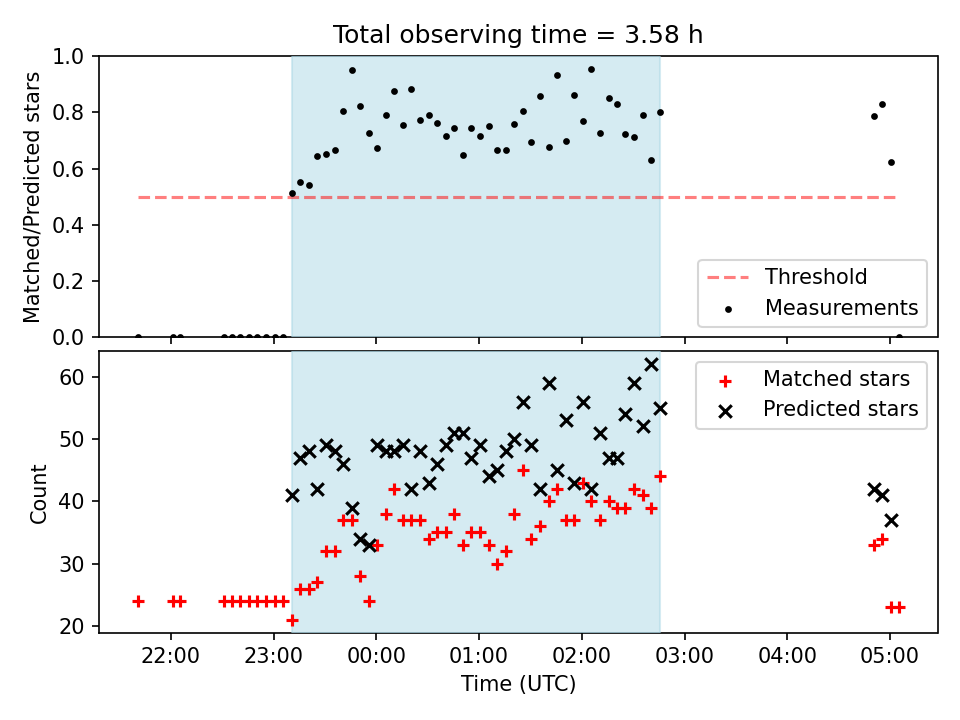 Total observing time = 3.58 h

Matched/Predicted stars

1.0
0.8
0.6
0.4
0.2
0.0

Threshold
Measurements

Count

60
50
40
30
20

Matched stars
Predicted stars

22:00 23:00 00:00 01:00 02:00 03:00 04:00 05:00

Time (UTC)